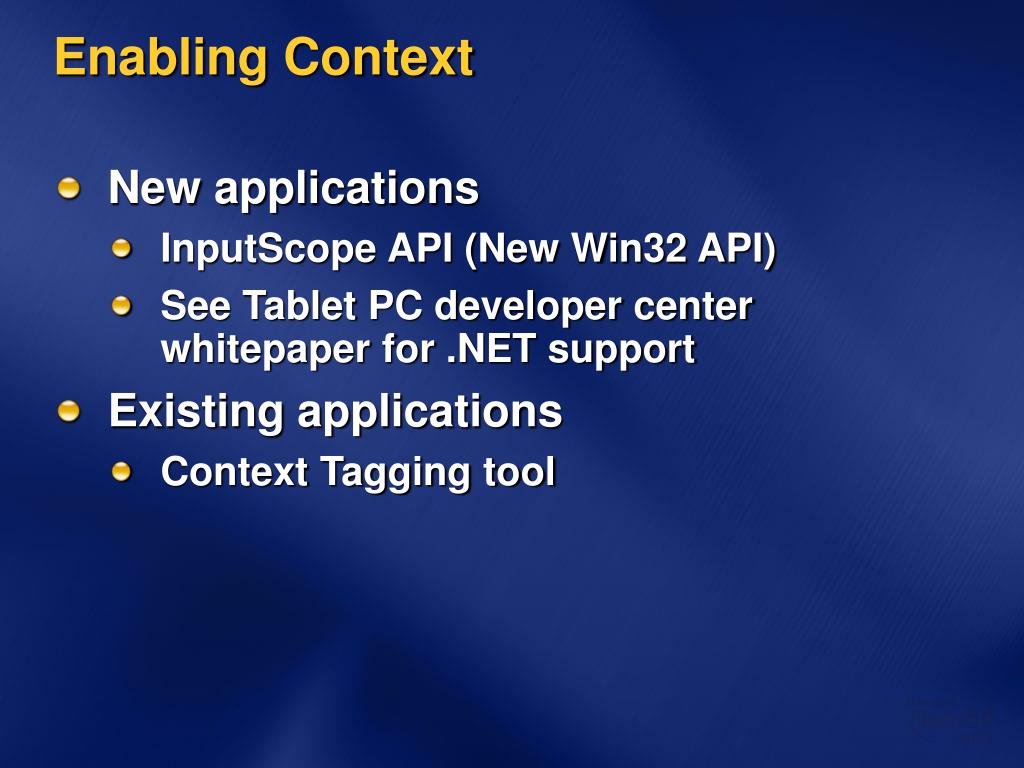 Enabling Context

New applications

InputScope API (New Win32 API)

See Tablet PC developer center whitepaper for .NET support

Existing applications

Context Tagging tool